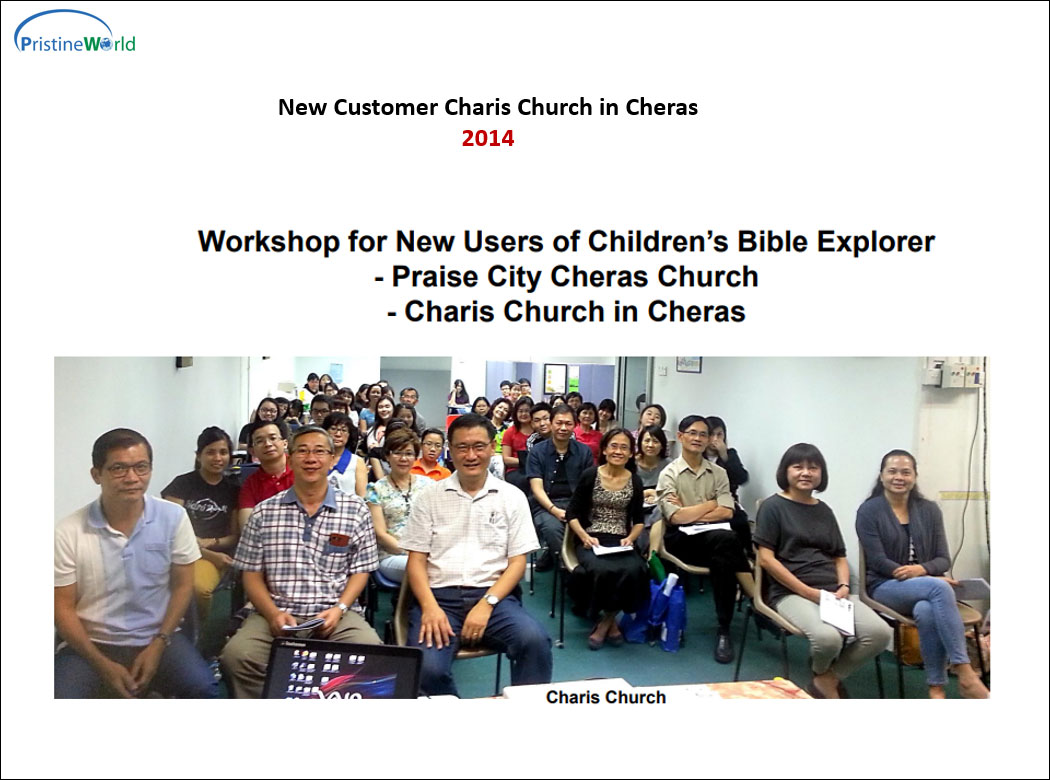 PristineWorld

New Customer Charis Church in Cheras
2014

Workshop for New Users of Children's Bible Explorer
- Praise City Cheras Church
- Charis Church in Cheras

Charis Church